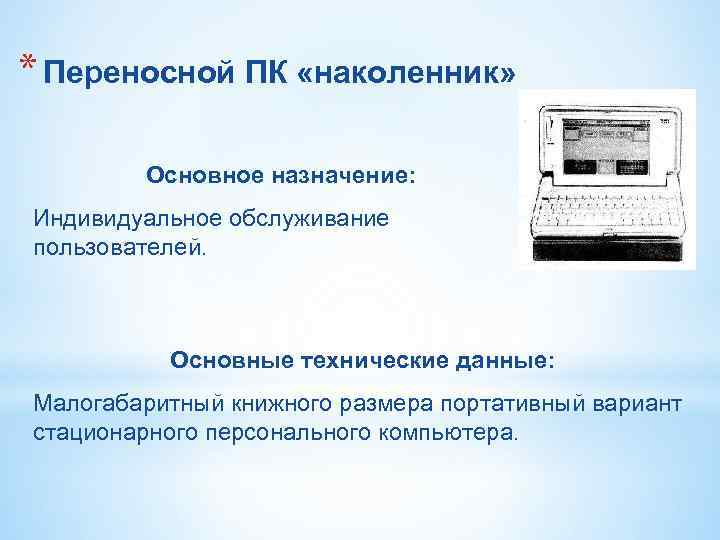 * Переносной ПК «наколенник»

Основное назначение:

Индивидуальное обслуживание пользователей.

Основные технические данные:

Малогабаритный книжного размера портативный вариант стационарного персонального компьютера.